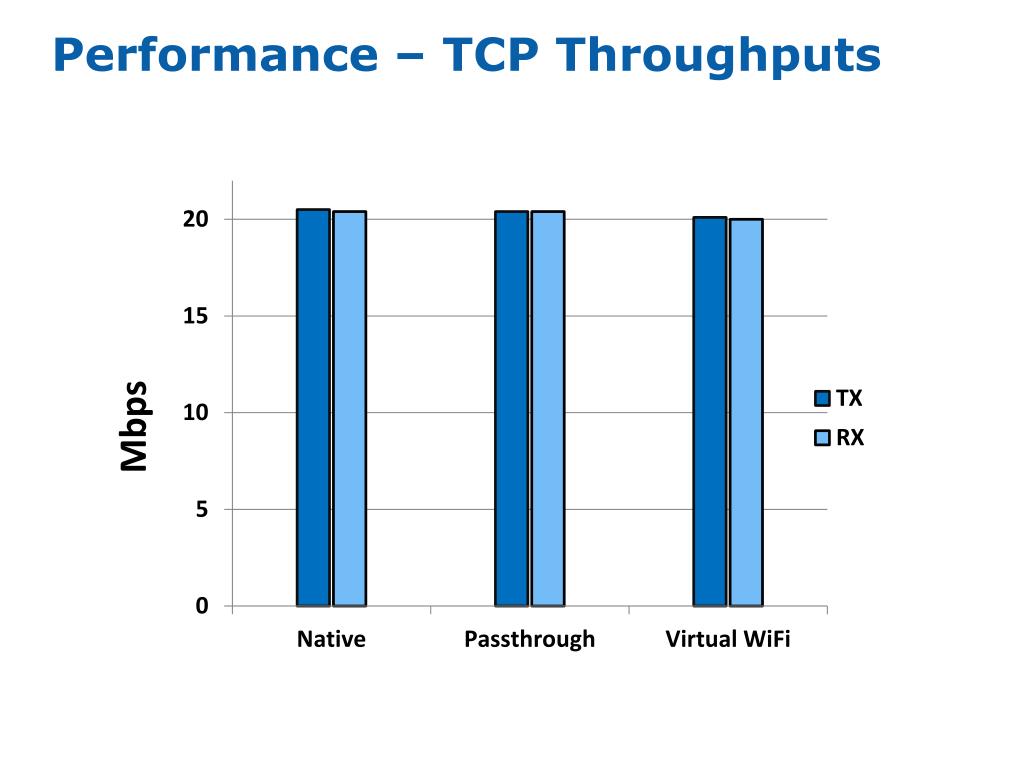 Performance – TCP Throughputs

Mbps

20
15
10
5
0

Native
Passthrough
Virtual WiFi

TX
RX